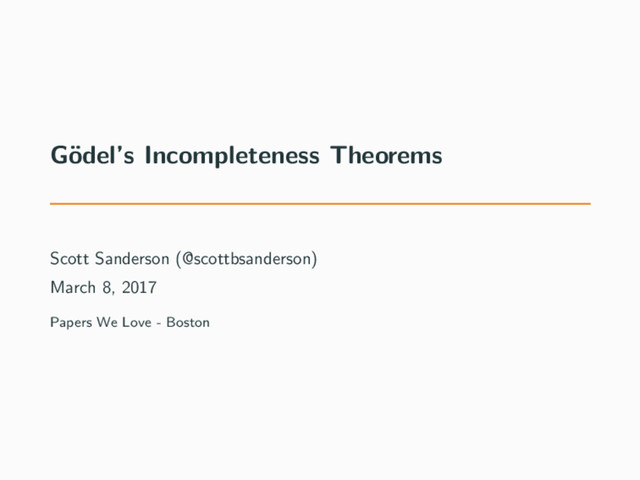 Gödel's Incompleteness Theorems

Scott Sanderson (@scottbsanderson)
March 8, 2017

Papers We Love - Boston